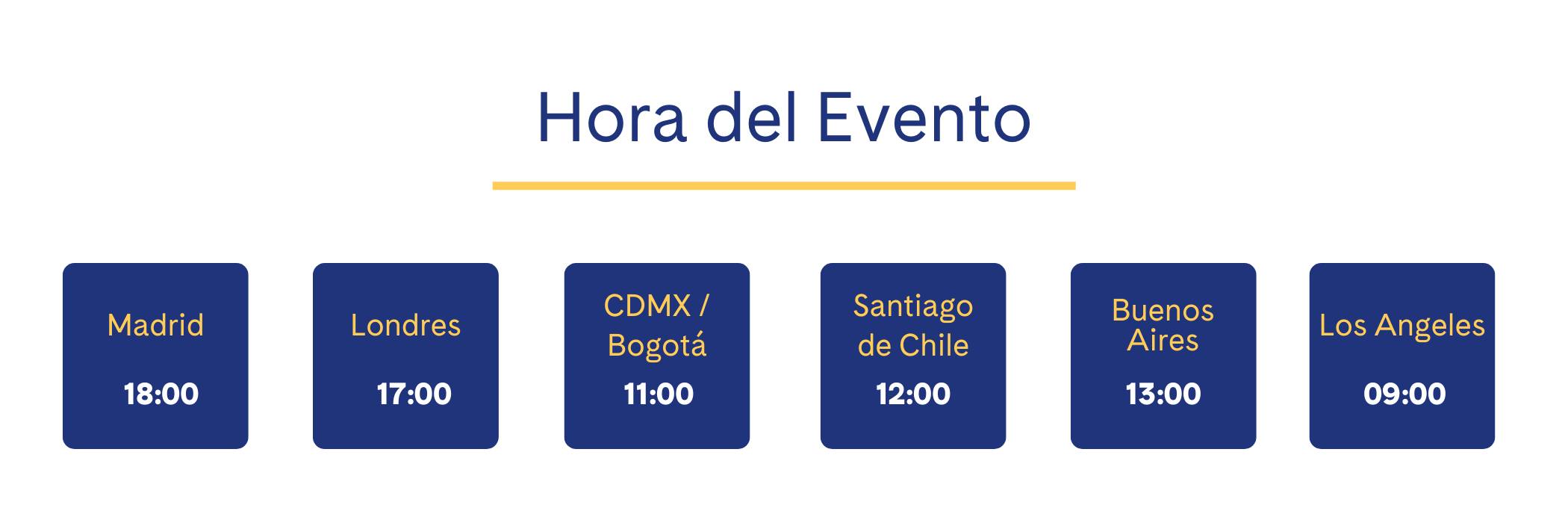 Hora del Evento

Madrid
18:00

Londres
17:00

CDMX / Bogotá
11:00

Santiago de Chile
12:00

Buenos Aires
13:00

Los Angeles
09:00